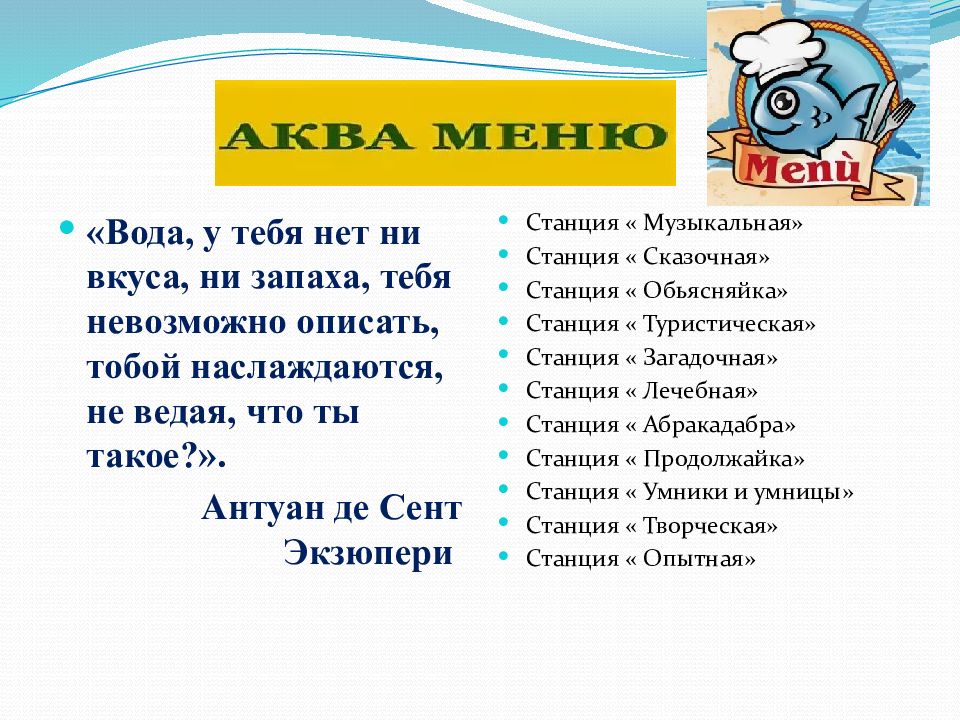 АКВА МЕНЮ

Menù

«Вода, у тебя нет ни вкуса, ни запаха, тебя невозможно описать, тобой наслаждаются, не ведая, что ты такое?».

Антуан де Сент Экзюпери

Станция « Музыкальная»
Станция « Сказочная»
Станция « Обьясняйка»
Станция « Туристическая»
Станция « Загадочная»
Станция « Лечебная»
Станция « Абракадабра»
Станция « Продолжайка»
Станция « Умники и умницы»
Станция « Творческая»
Станция « Опытная»